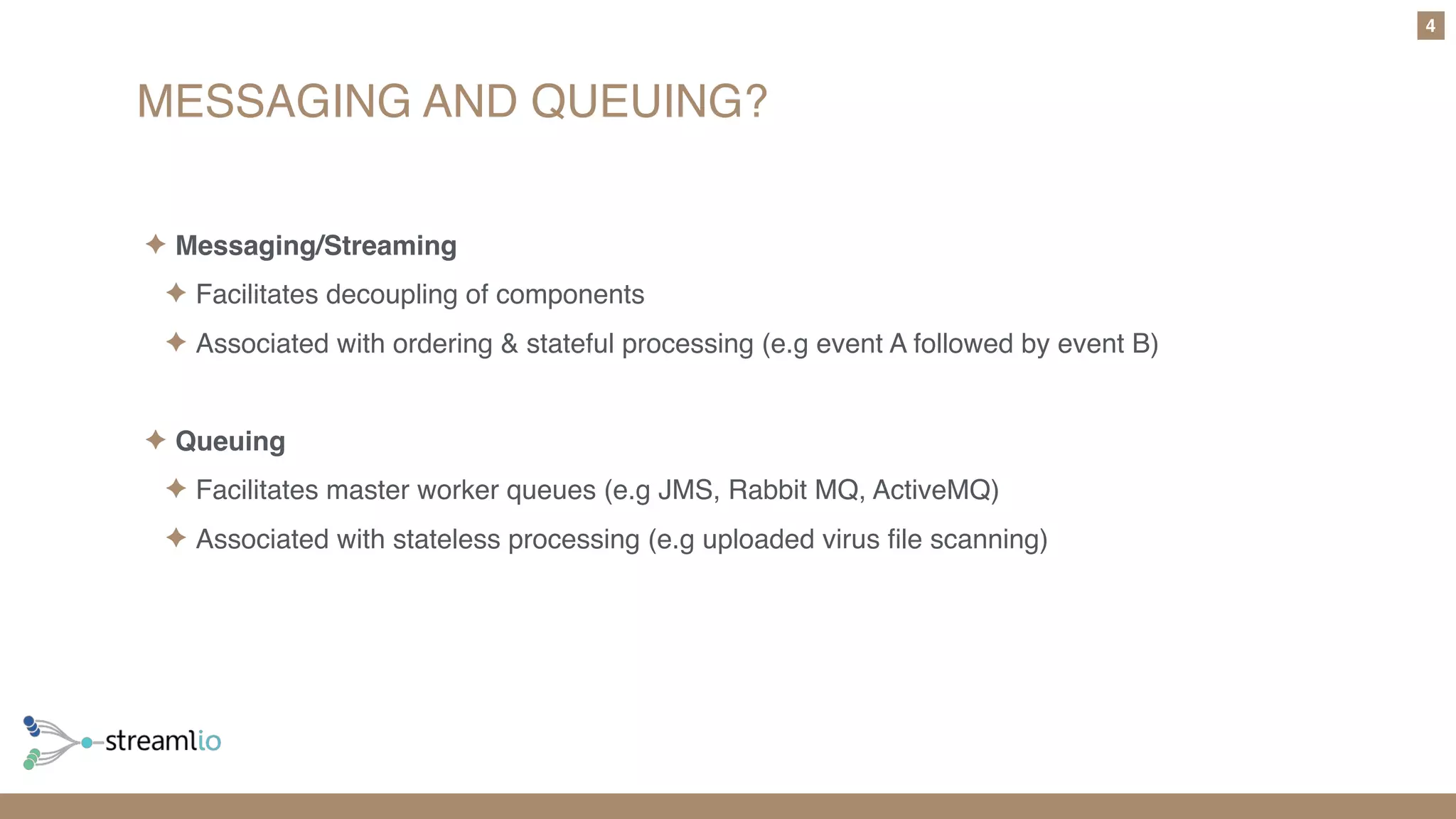 4

MESSAGING AND QUEUING?

✦ Messaging/Streaming

✦ Facilitates decoupling of components

✦ Associated with ordering & stateful processing (e.g event A followed by event B)

✦ Queuing

✦ Facilitates master worker queues (e.g JMS, Rabbit MQ, ActiveMQ)

✦ Associated with stateless processing (e.g uploaded virus file scanning)

streamlio